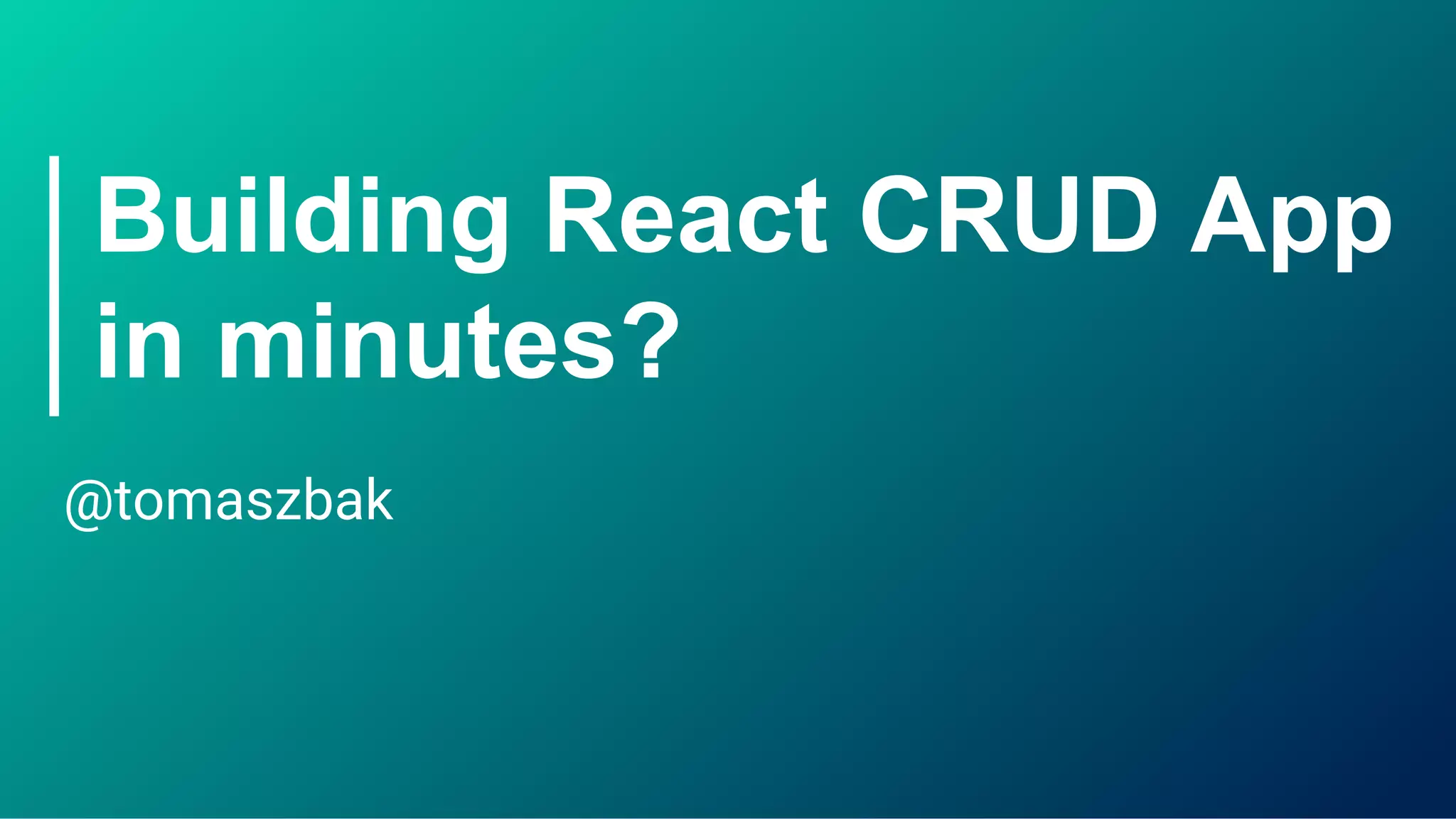 Building React CRUD App in minutes?

@tomaszbak